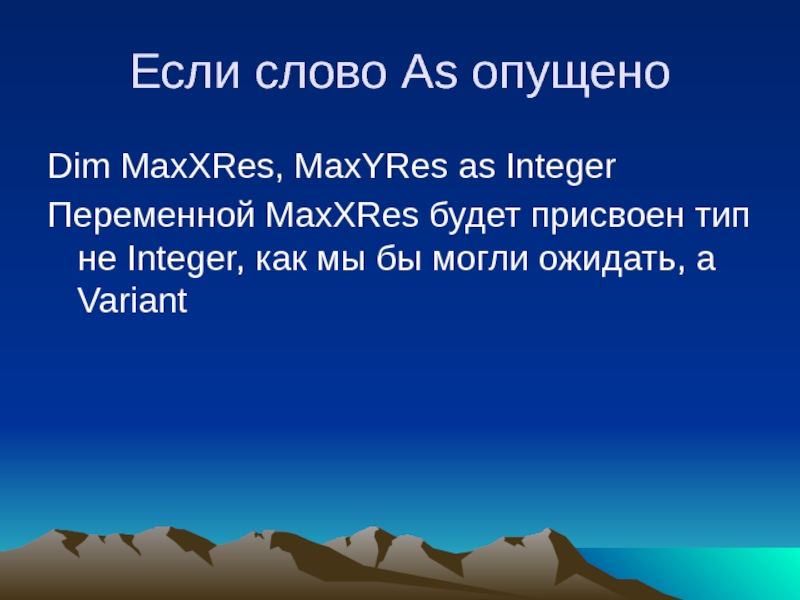 Если слово As опущено

Dim MaxXRes, MaxYRes as Integer

Переменной MaxXRes будет присвоен тип не Integer, как мы бы могли ожидать, а Variant